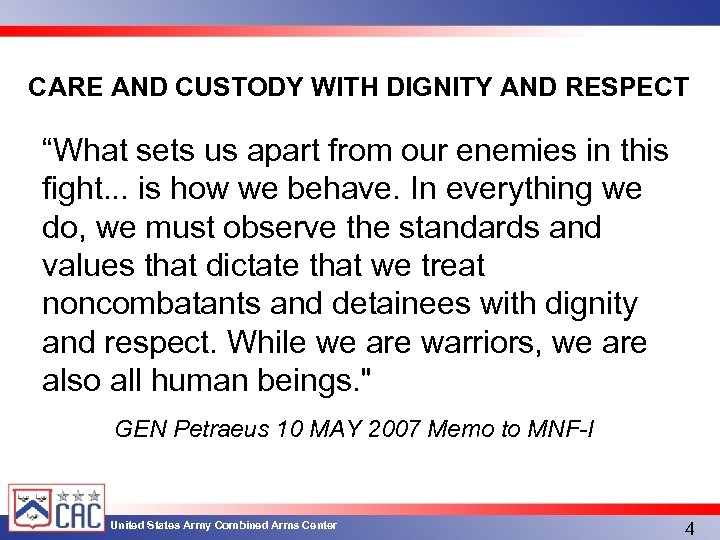 CARE AND CUSTODY WITH DIGNITY AND RESPECT

“What sets us apart from our enemies in this fight... is how we behave. In everything we do, we must observe the standards and values that dictate that we treat noncombatants and detainees with dignity and respect. While we are warriors, we are also all human beings."

GEN Petraeus 10 MAY 2007 Memo to MNF-I

CAC

United States Army Combined Arms Center

4